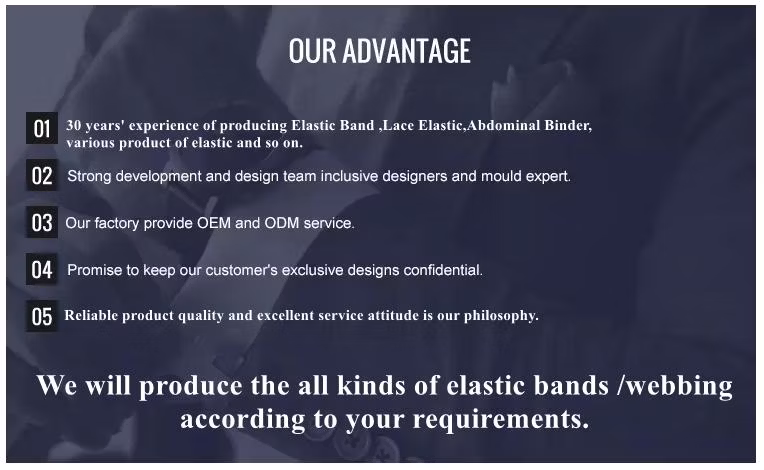 OUR ADVANTAGE

01 30 years' experience of producing Elastic Band ,Lace Elastic,Abdominal Binder, various product of elastic and so on.

02 Strong development and design team inclusive designers and mould expert.

03 Our factory provide OEM and ODM service.

04 Promise to keep our customer's exclusive designs confidential.

05 Reliable product quality and excellent service attitude is our philosophy.

We will produce the all kinds of elastic bands /webbing according to your requirements.